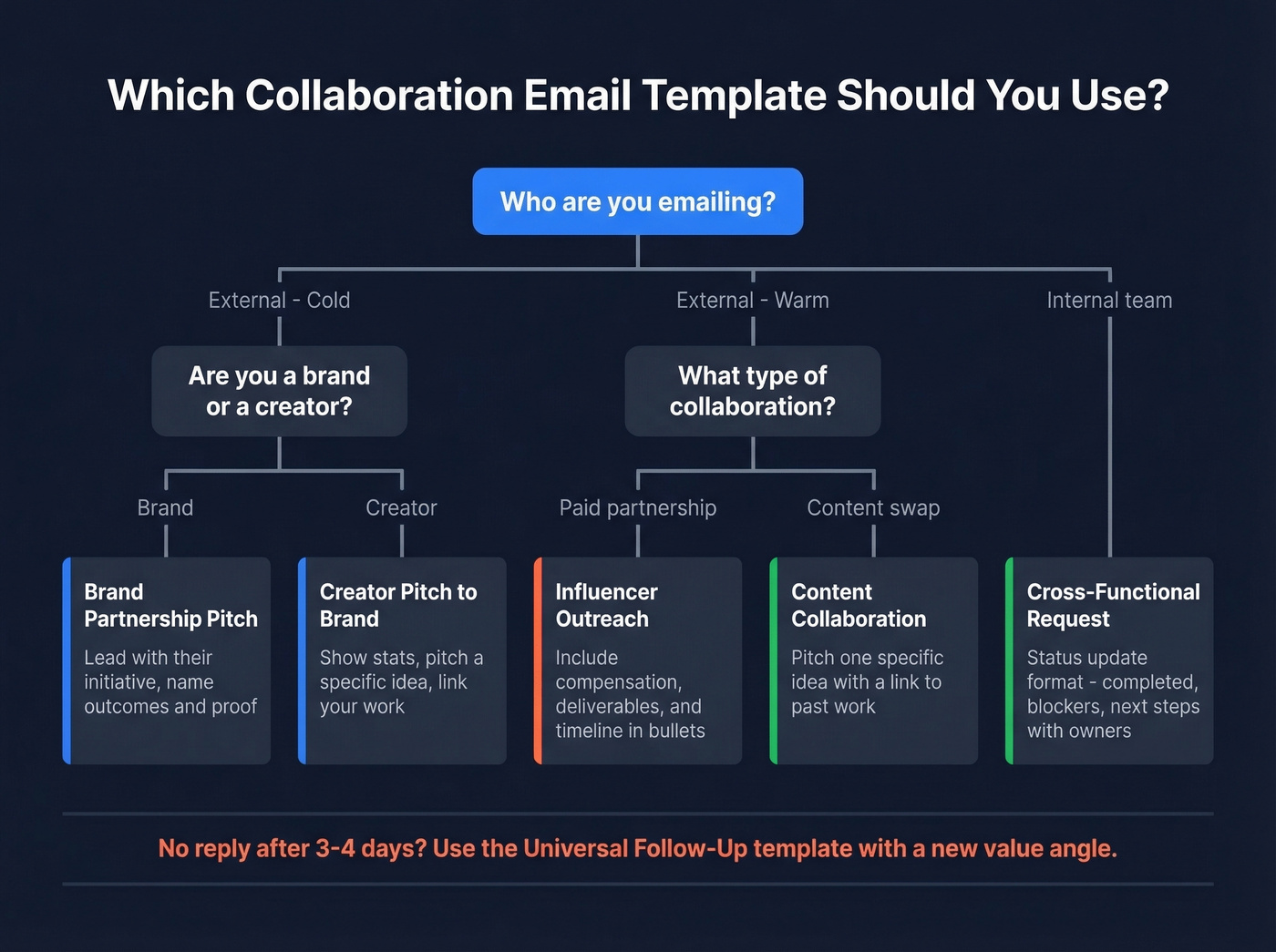 Which Collaboration Email Template Should You Use?

Who are you emailing?

External - Cold

External - Warm

Internal team

Are you a brand or a creator?

What type of collaboration?

Brand

Creator

Paid partnership

Content swap

Brand Partnership Pitch
Lead with their initiative, name outcomes and proof

Creator Pitch to Brand
Show stats, pitch a specific idea, link your work

Influencer Outreach
Include compensation, deliverables, and timeline in bullets

Content Collaboration
Pitch one specific idea with a link to past work

Cross-Functional Request
Status update format - completed, blockers, next steps with owners

No reply after 3-4 days? Use the Universal Follow-Up template with a new value angle.